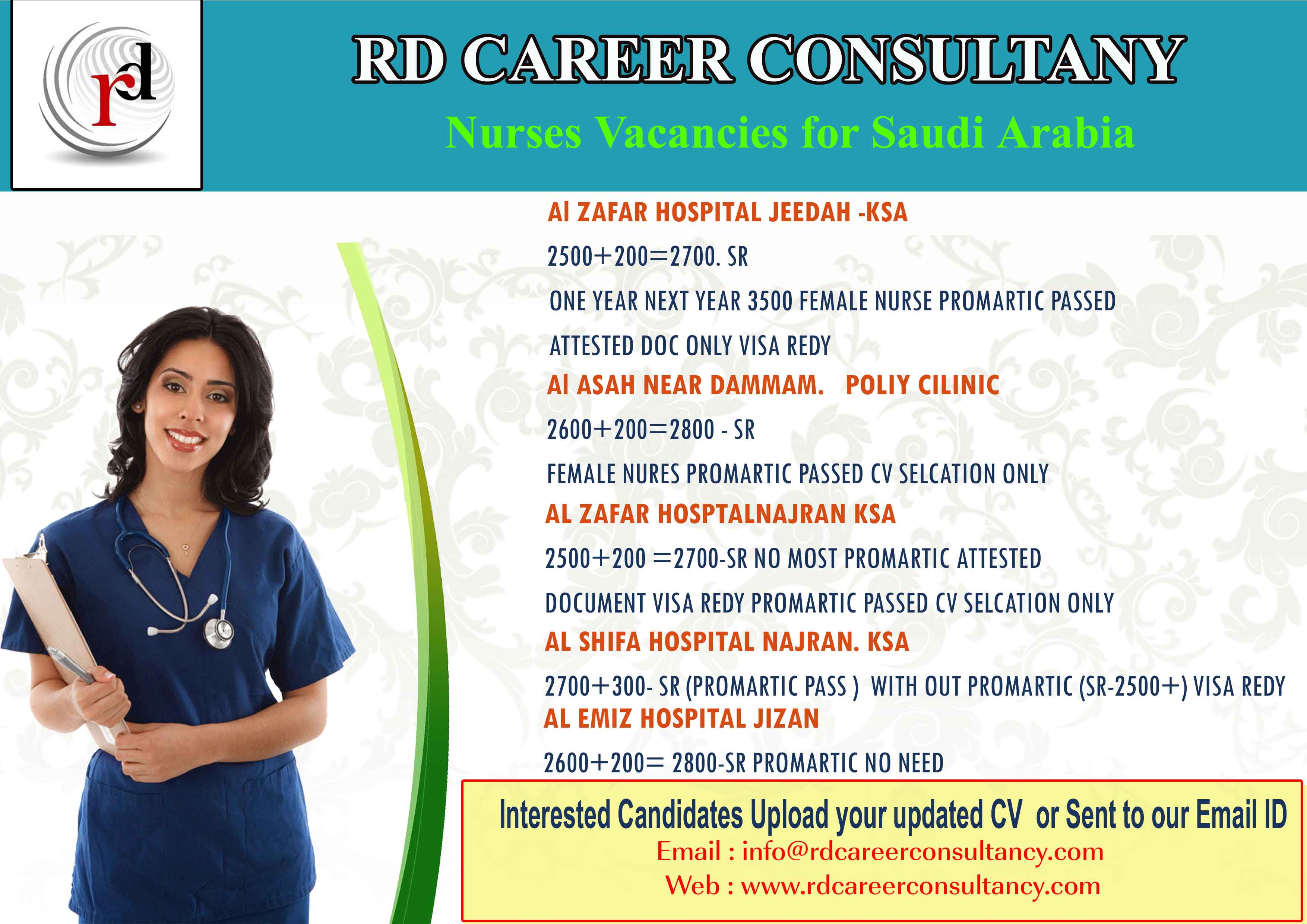 rd

RD CAREER CONSULTANY

Nurses Vacancies for Saudi Arabia

Al ZAFAR HOSPITAL JEEDAH -KSA

2500+200=2700. SR

ONE YEAR NEXT YEAR 3500 FEMALE NURSE PROMARTIC PASSED

ATTESTED DOC ONLY VISA REDY

Al ASAH NEAR DAMMAM. POLIY CILINIC

2600+200=2800 - SR

FEMALE NURES PROMARTIC PASSED CV SELCATION ONLY

AL ZAFAR HOSPTALNAJRAN KSA

2500+200 =2700-SR NO MOST PROMARTIC ATTESTED

DOCUMENT VISA REDY PROMARTIC PASSED CV SELCATION ONLY

AL SHIFA HOSPITAL NAJRAN. KSA

2700+300- SR (PROMARTIC PASS ) WITH OUT PROMARTIC (SR-2500+) VISA REDY

AL EMIZ HOSPITAL JIZAN

2600+200= 2800-SR PROMARTIC NO NEED

Interested Candidates Upload your updated CV or Sent to our Email ID

Email : info@rdcareerconsultancy.com

Web : www.rdcareerconsultancy.com